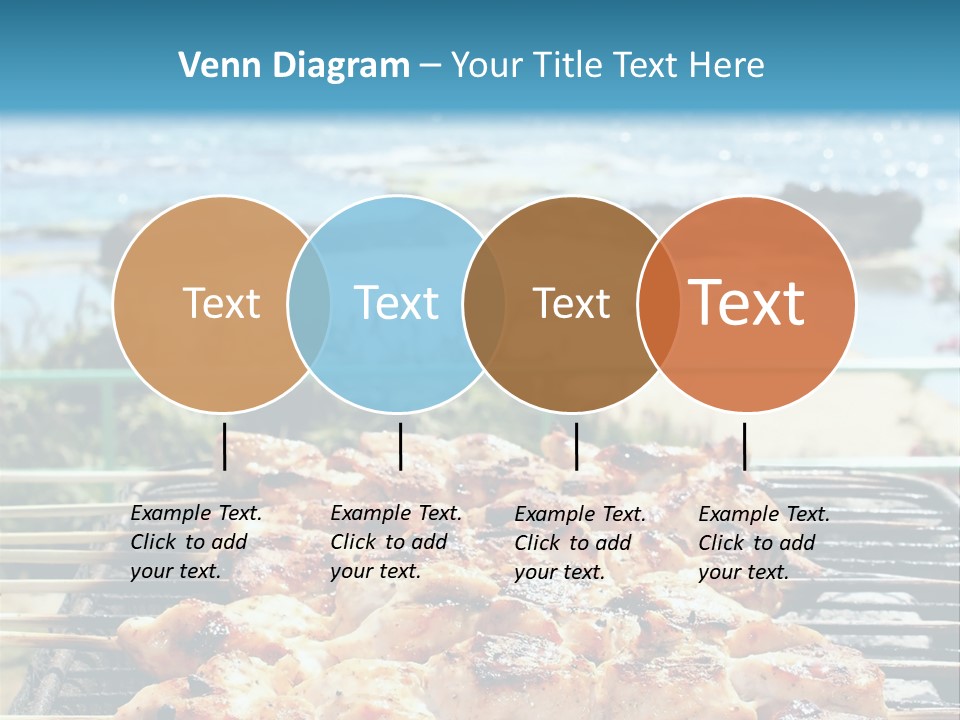 Venn Diagram – Your Title Text Here

Text

Text

Text

Text

Example Text. Click to add your text.

Example Text. Click to add your text.

Example Text. Click to add your text.

Example Text. Click to add your text.